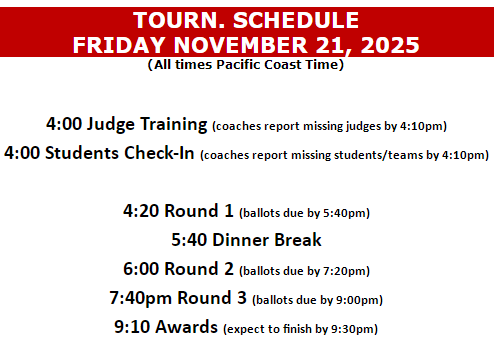 TOURN. SCHEDULE
FRIDAY NOVEMBER 21, 2025
(All times Pacific Coast Time)

4:00 Judge Training (coaches report missing judges by 4:10pm)

4:00 Students Check-In (coaches report missing students/teams by 4:10pm)

4:20 Round 1 (ballots due by 5:40pm)

5:40 Dinner Break

6:00 Round 2 (ballots due by 7:20pm)

7:40pm Round 3 (ballots due by 9:00pm)

9:10 Awards (expect to finish by 9:30pm)